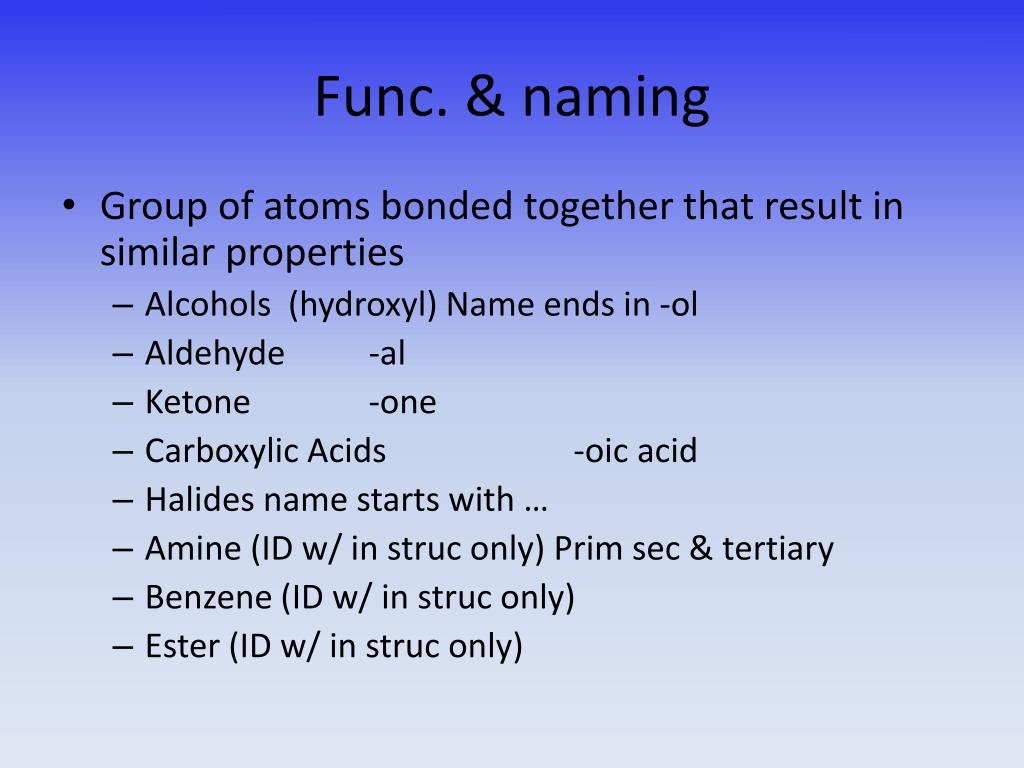 Func. & naming

• Group of atoms bonded together that result in similar properties
– Alcohols (hydroxyl) Name ends in -ol
– Aldehyde -al
– Ketone -one
– Carboxylic Acids -oic acid
– Halides name starts with …
– Amine (ID w/ in struc only) Prim sec & tertiary
– Benzene (ID w/ in struc only)
– Ester (ID w/ in struc only)